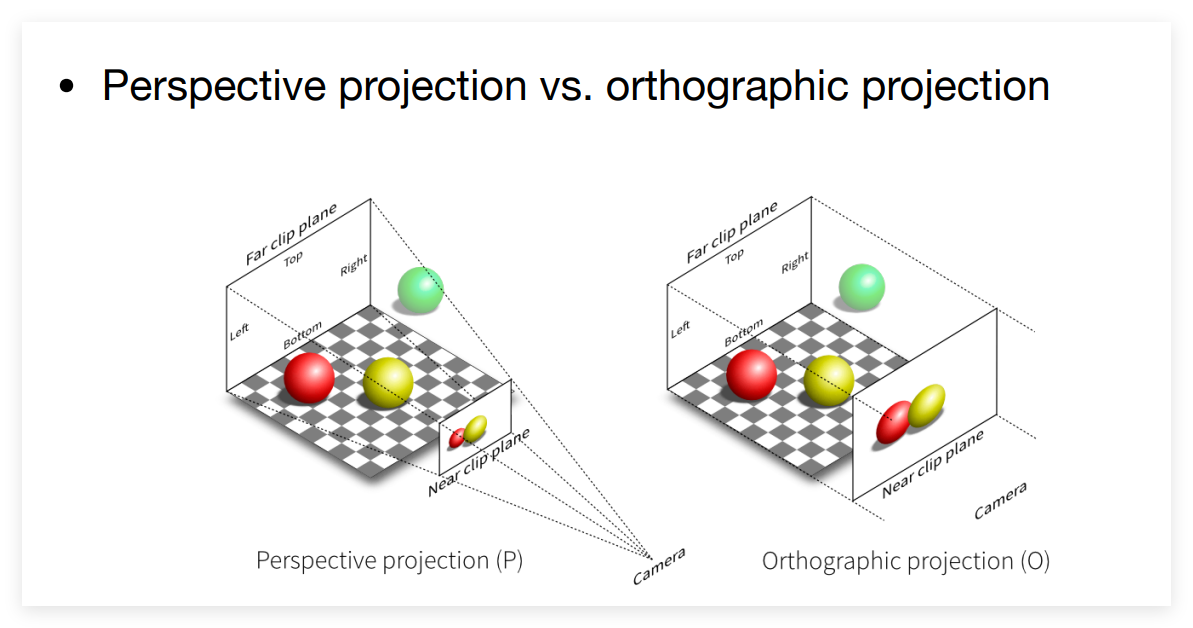 • Perspective projection vs. orthographic projection

Far clip plane
Top
Right
Left
Bottom
Near clip plane
Camera
Perspective projection (P)

Far clip plane
Top
Right
Left
Bottom
Near clip plane
Camera
Orthographic projection (O)